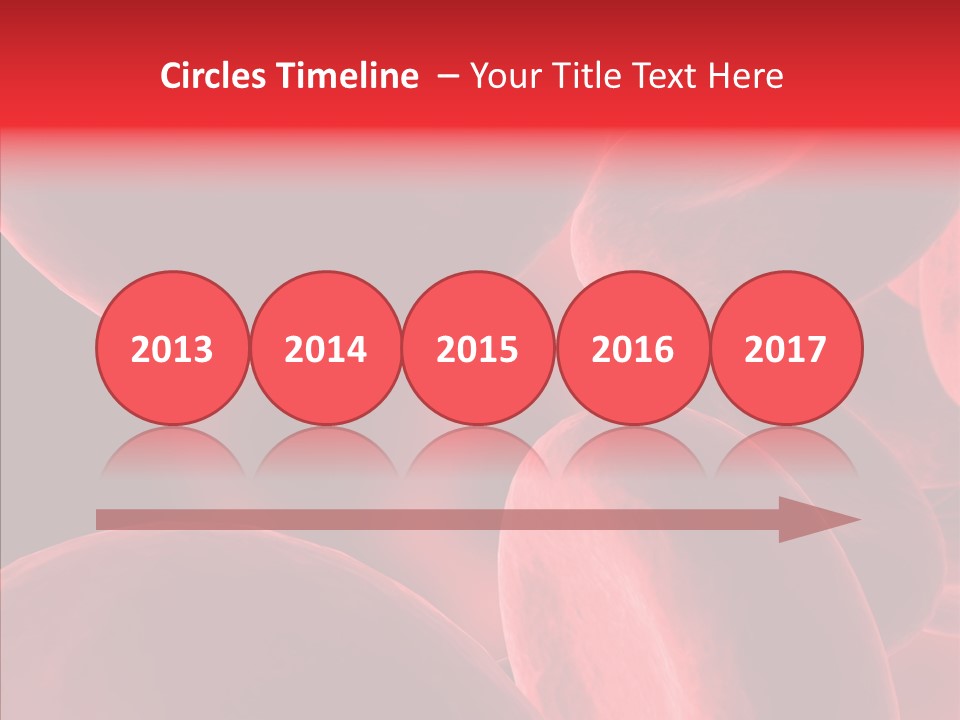 Circles Timeline – Your Title Text Here

2013

2014

2015

2016

2017